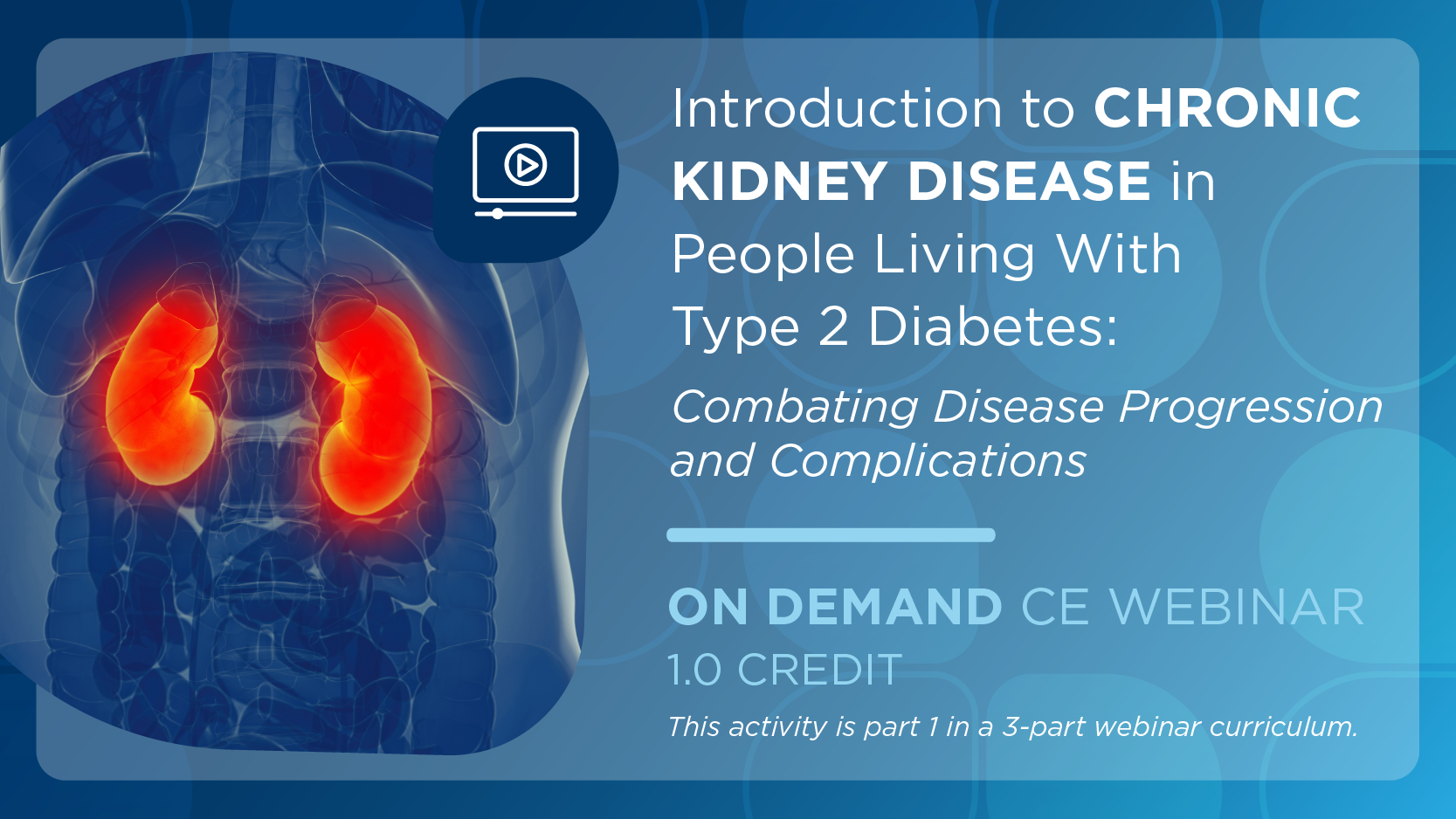 Introduction to CHRONIC KIDNEY DISEASE in People Living With Type 2 Diabetes:

Combating Disease Progression and Complications

ON DEMAND CE WEBINAR

1.0 CREDIT

This activity is part 1 in a 3-part webinar curriculum.